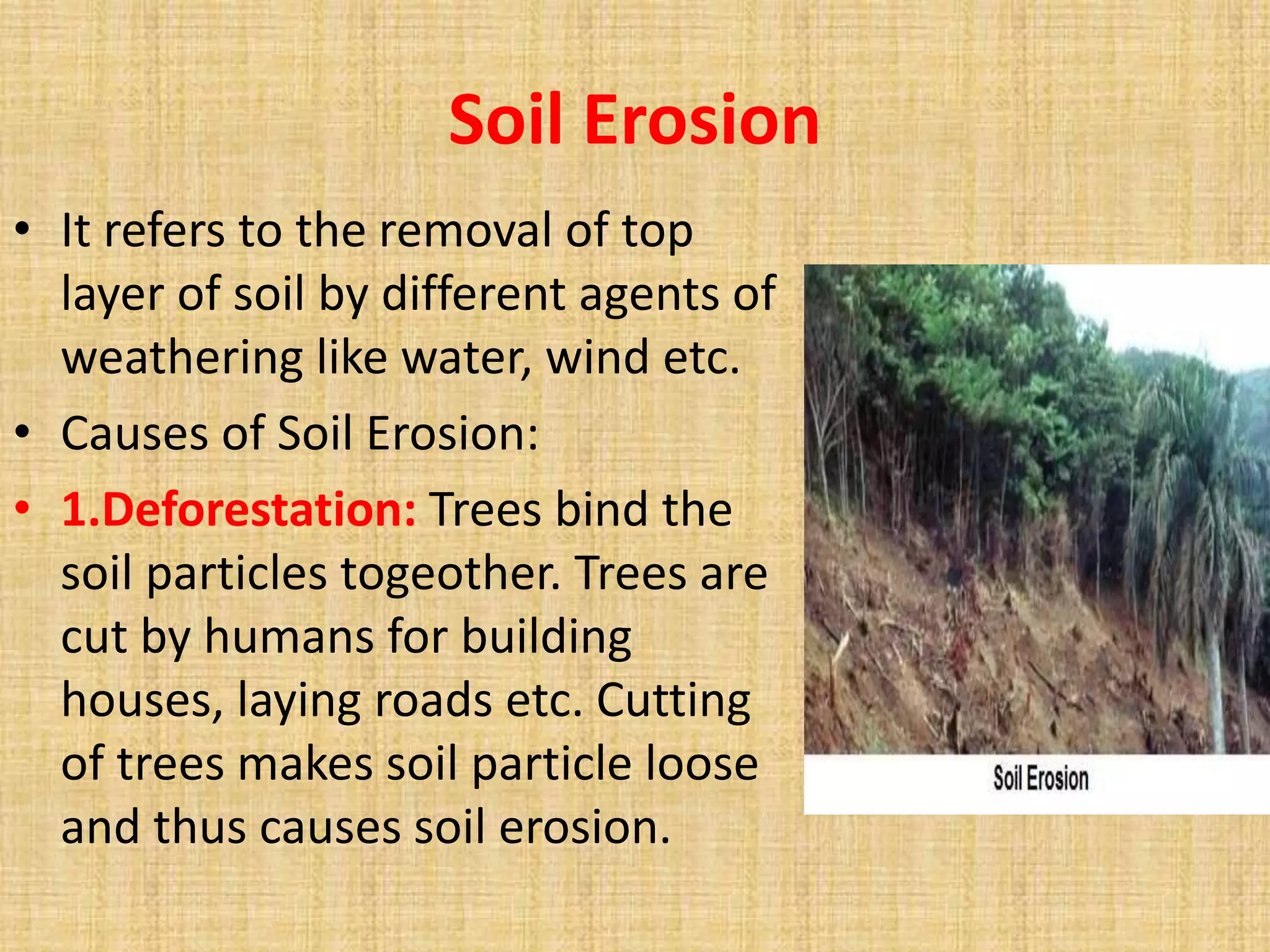 Soil Erosion

• It refers to the removal of top layer of soil by different agents of weathering like water, wind etc.

• Causes of Soil Erosion:

• 1.Deforestation: Trees bind the soil particles togeother. Trees are cut by humans for building houses, laying roads etc. Cutting of trees makes soil particle loose and thus causes soil erosion.

Soil Erosion